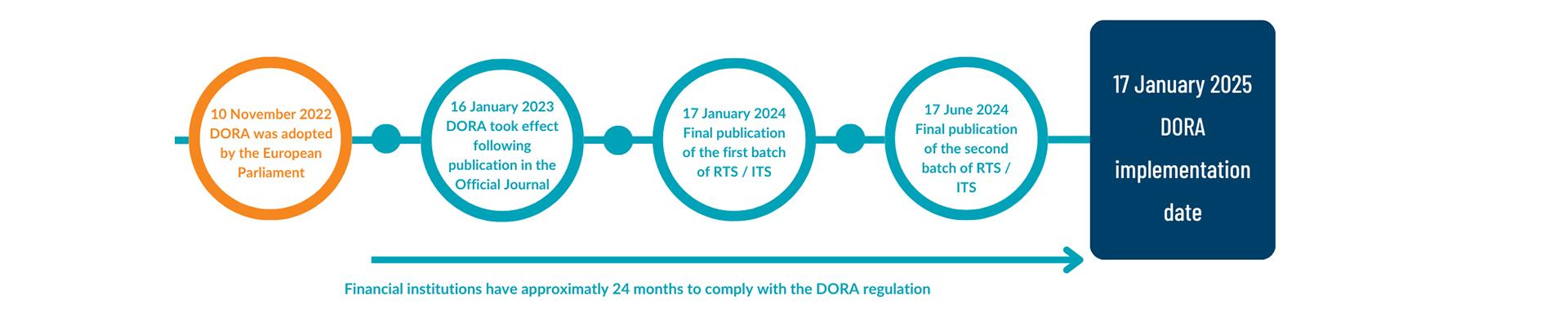 10 November 2022
DORA was adopted by the European Parliament

16 January 2023
DORA took effect following publication in the Official Journal

17 January 2024
Final publication of the first batch of RTS / ITS

17 June 2024
Final publication of the second batch of RTS / ITS

17 January 2025
DORA implementation date

Financial institutions have approximatly 24 months to comply with the DORA regulation